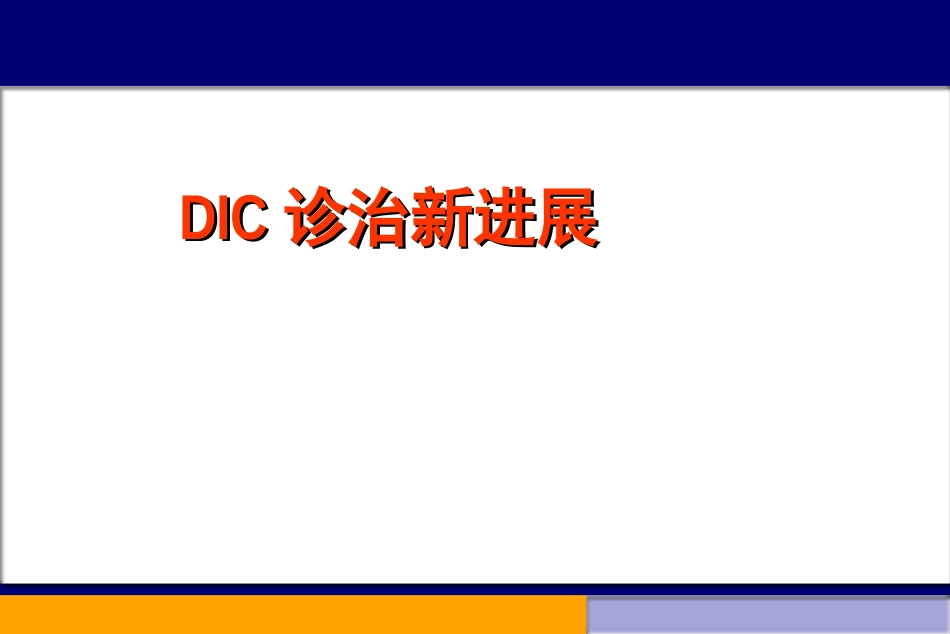 DIC 诊治新进展